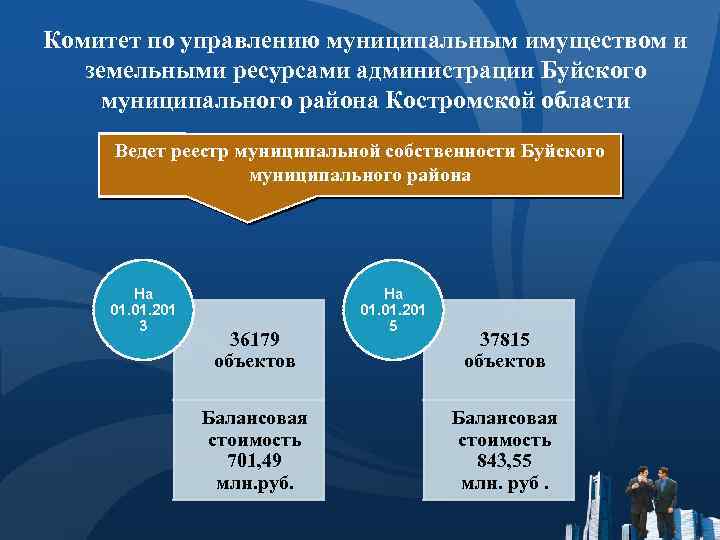 Комитет по управлению муниципальным имуществом и земельными ресурсами администрации Буйского муниципального района Костромской области

Ведет реестр муниципальной собственности Буйского муниципального района

На 01.01.2013

36179 объектов

Балансовая стоимость 701,49 млн.руб.

На 01.01.2015

37815 объектов

Балансовая стоимость 843,55 млн. руб .